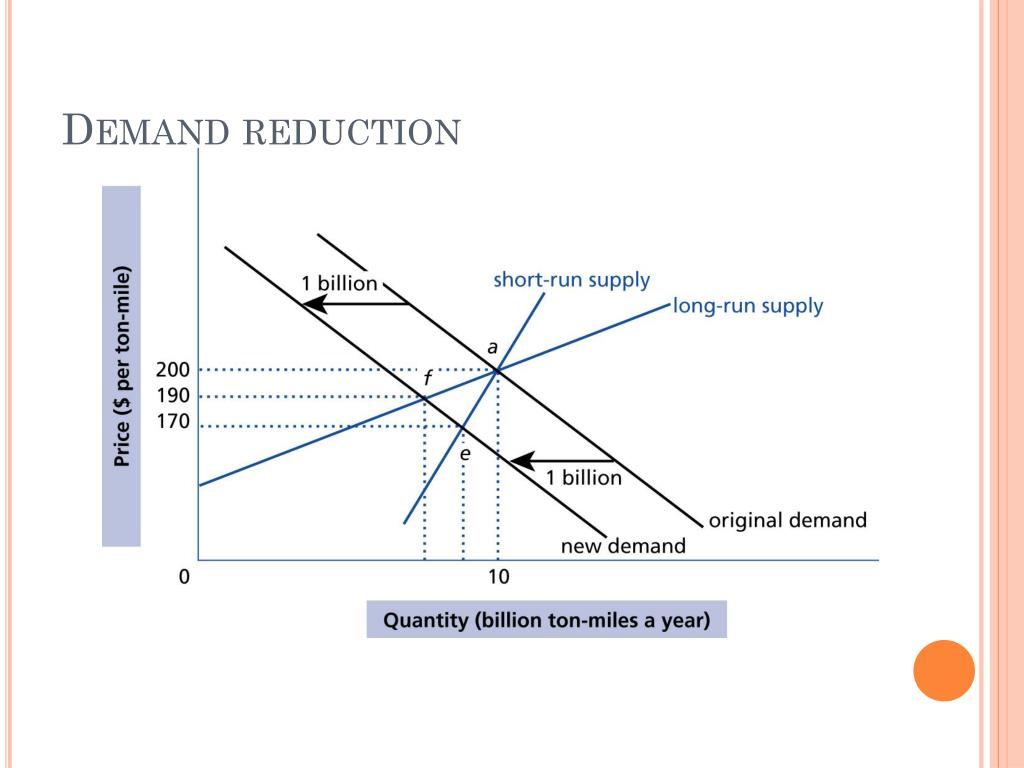 DEMAND REDUCTION

Price ($ per ton-mile)

1 billion

short-run supply

long-run supply

a

200

190

170

f

e

1 billion

original demand

new demand

0

10

Quantity (billion ton-miles a year)